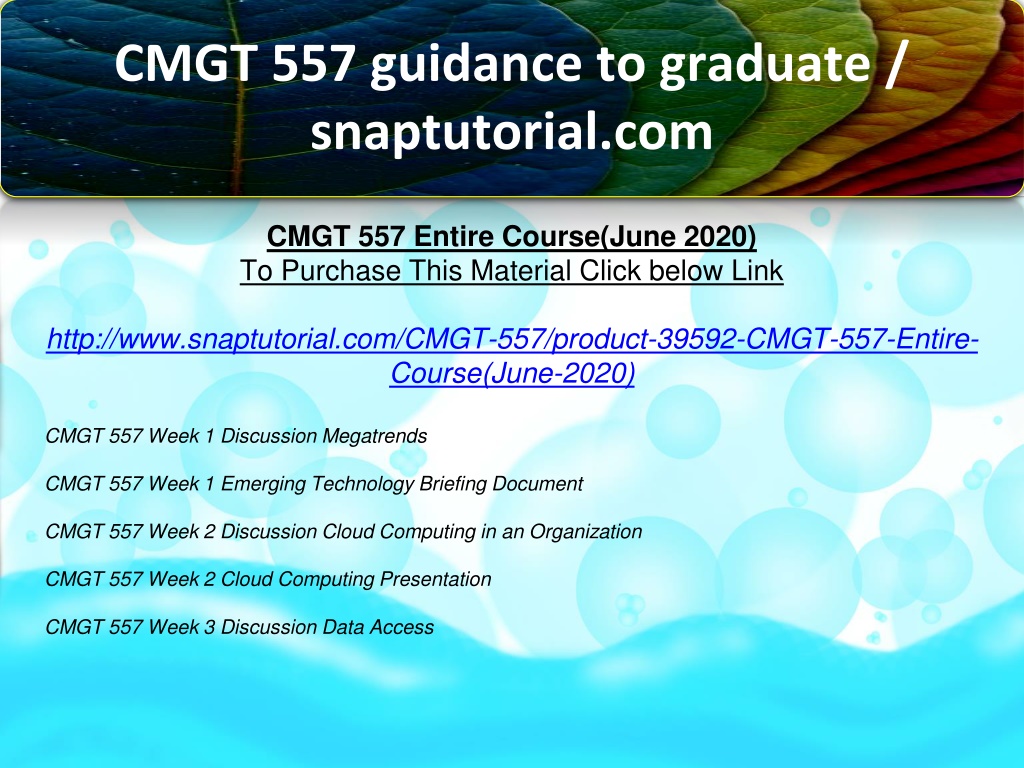 CMGT 557 guidance to graduate / snaptutorial.com

CMGT 557 Entire Course(June 2020)
To Purchase This Material Click below Link

http://www.snaptutorial.com/CMGT-557/product-39592-CMGT-557-Entire-Course(June-2020)

CMGT 557 Week 1 Discussion Megatrends

CMGT 557 Week 1 Emerging Technology Briefing Document

CMGT 557 Week 2 Discussion Cloud Computing in an Organization

CMGT 557 Week 2 Cloud Computing Presentation

CMGT 557 Week 3 Discussion Data Access